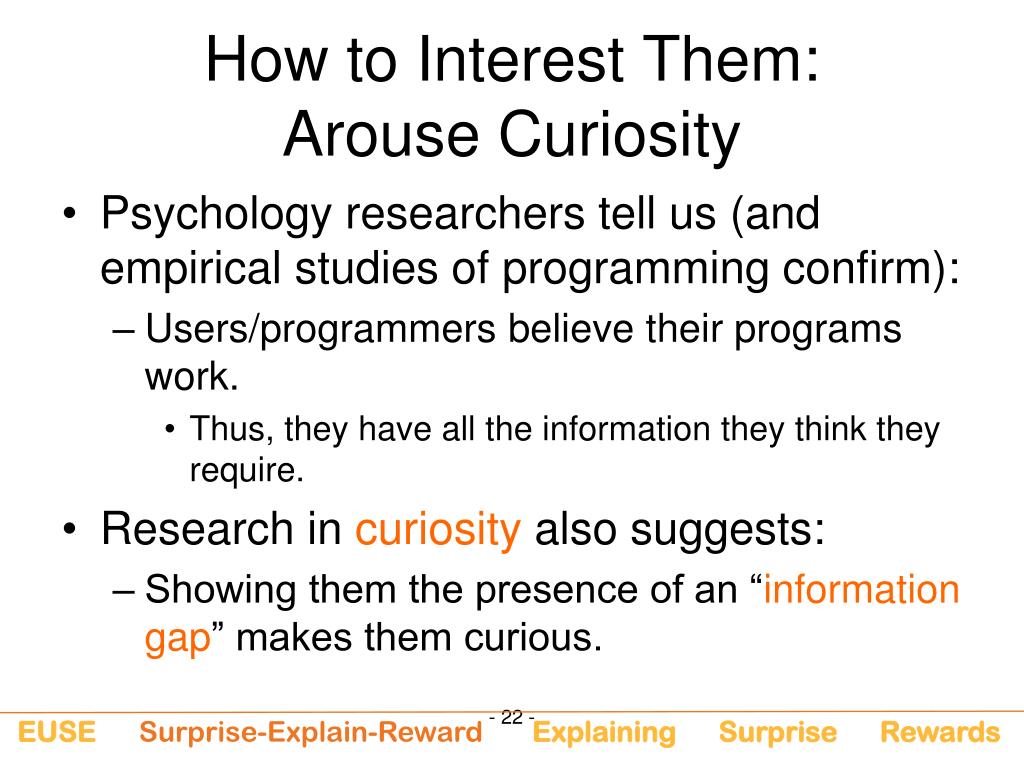 How to Interest Them:
Arouse Curiosity

• Psychology researchers tell us (and empirical studies of programming confirm):
– Users/programmers believe their programs work.
• Thus, they have all the information they think they require.
• Research in curiosity also suggests:
– Showing them the presence of an “information gap” makes them curious.

- 22 -

EUSE Surprise-Explain-Reward Explaining Surprise Rewards